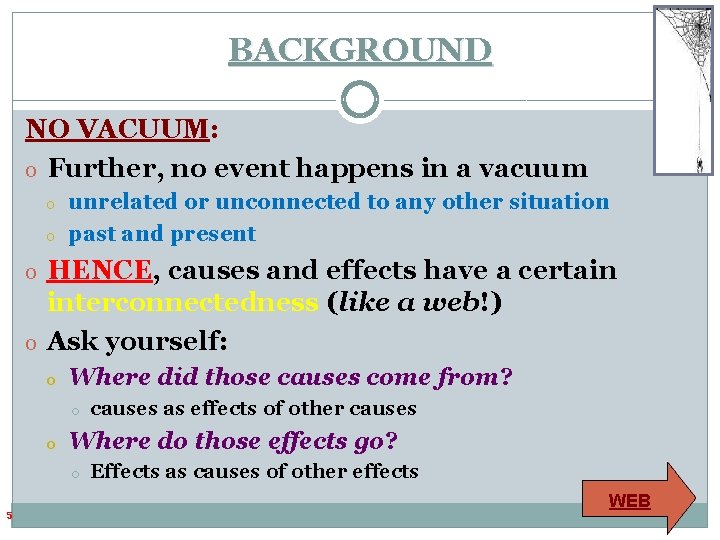 BACKGROUND

NO VACUUM:

o Further, no event happens in a vacuum
  o unrelated or unconnected to any other situation
  o past and present
o HENCE, causes and effects have a certain interconnectedness (like a web!)
o Ask yourself:
  o Where did those causes come from?
    o causes as effects of other causes
  o Where do those effects go?
    o Effects as causes of other effects

WEB

5